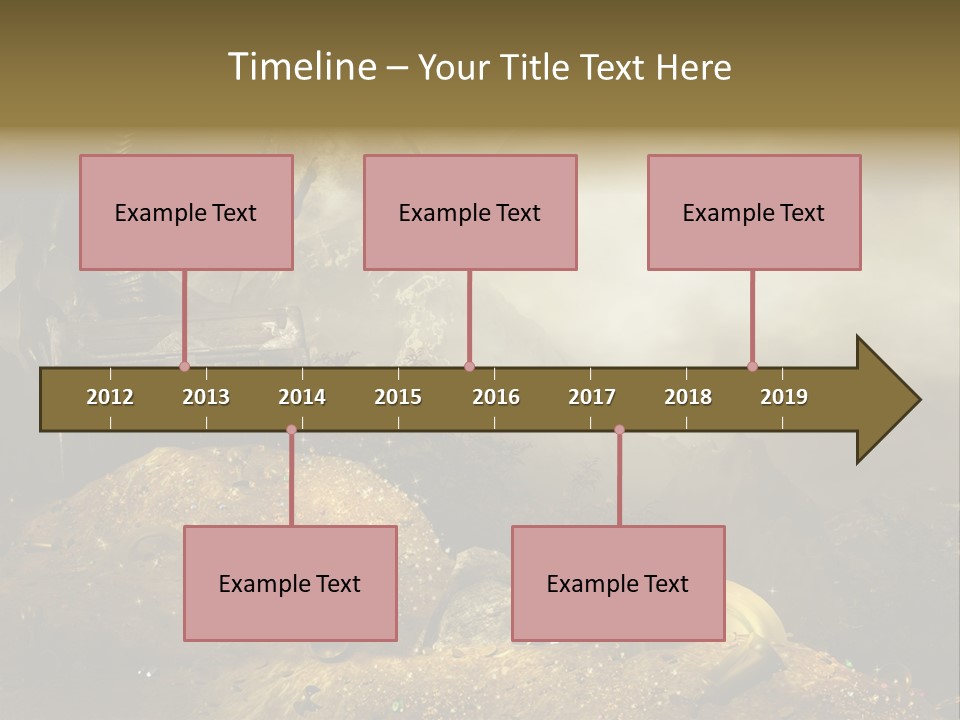 Timeline – Your Title Text Here

Example Text

Example Text

Example Text

2012 2013 2014 2015 2016 2017 2018 2019

Example Text

Example Text